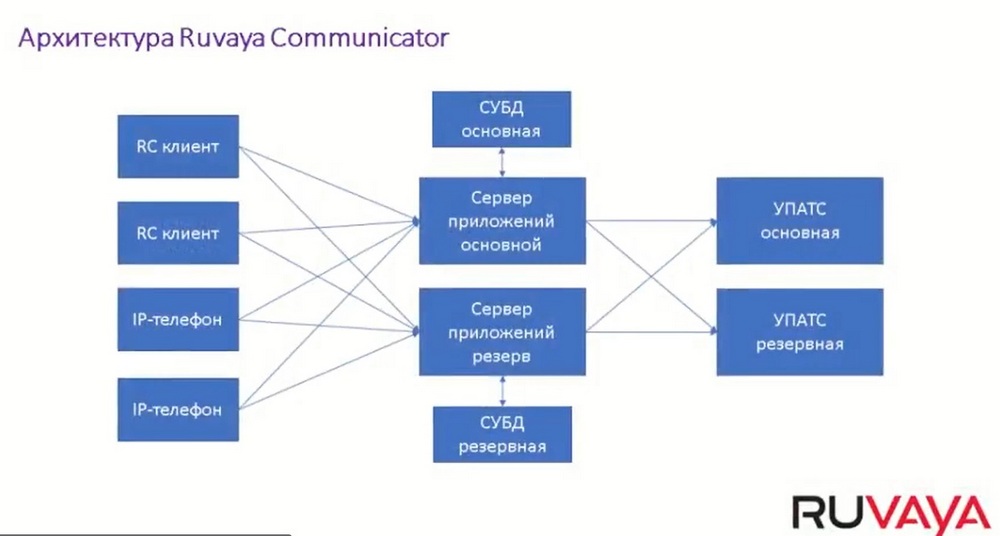 Архитектура Ruvaya Communicator

RC клиент

RC клиент

IP-телефон

IP-телефон

СУБД основная

Сервер приложений основной

Сервер приложений резерв

СУБД резервная

УПАТС основная

УПАТС резервная

RUVAYA